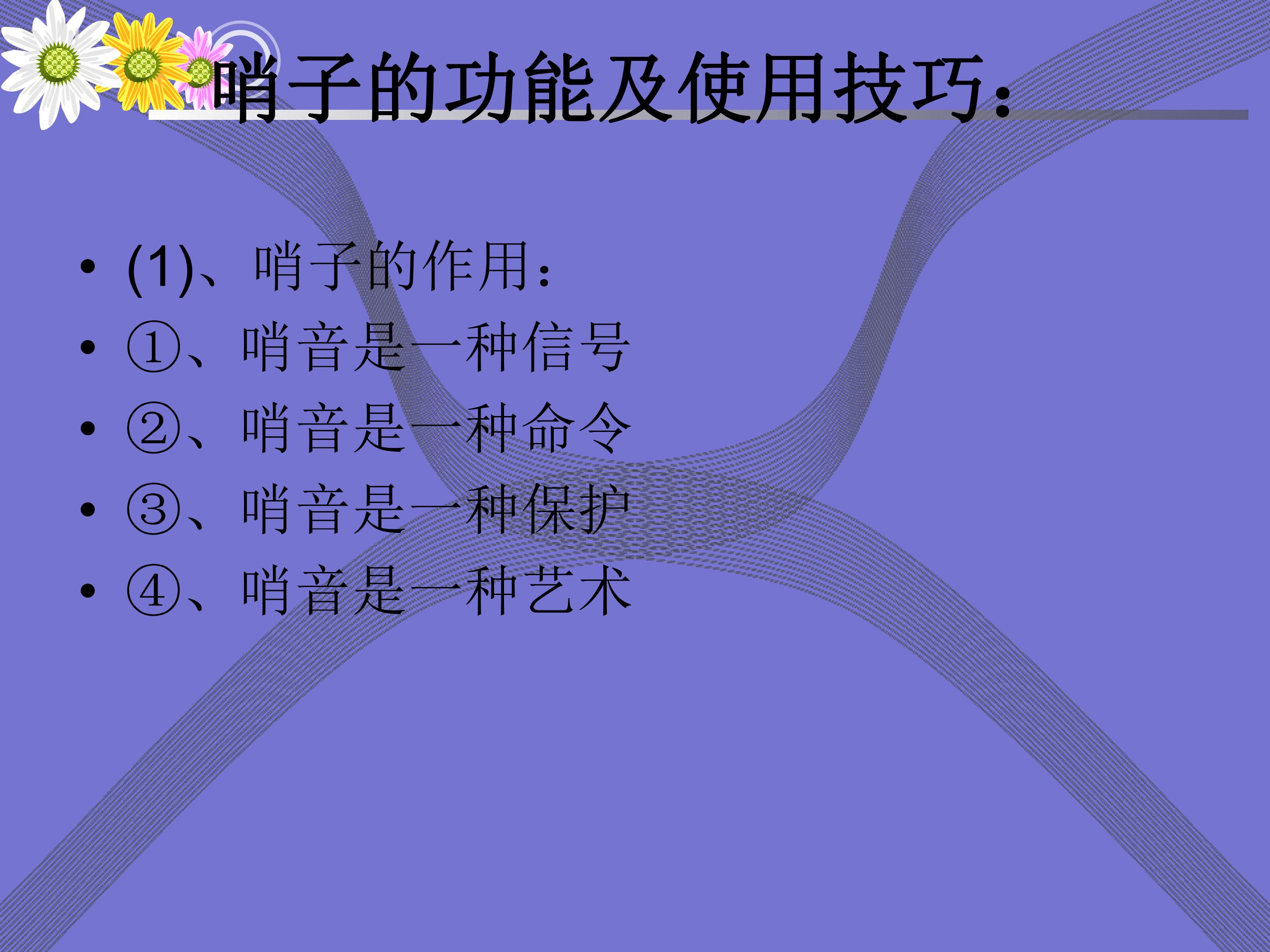 哨子的功能及使用技巧:

• (1)、哨子的作用:
• ①、哨音是一种信号
• ②、哨音是一种命令
• ③、哨音是一种保护
• ④、哨音是一种艺术